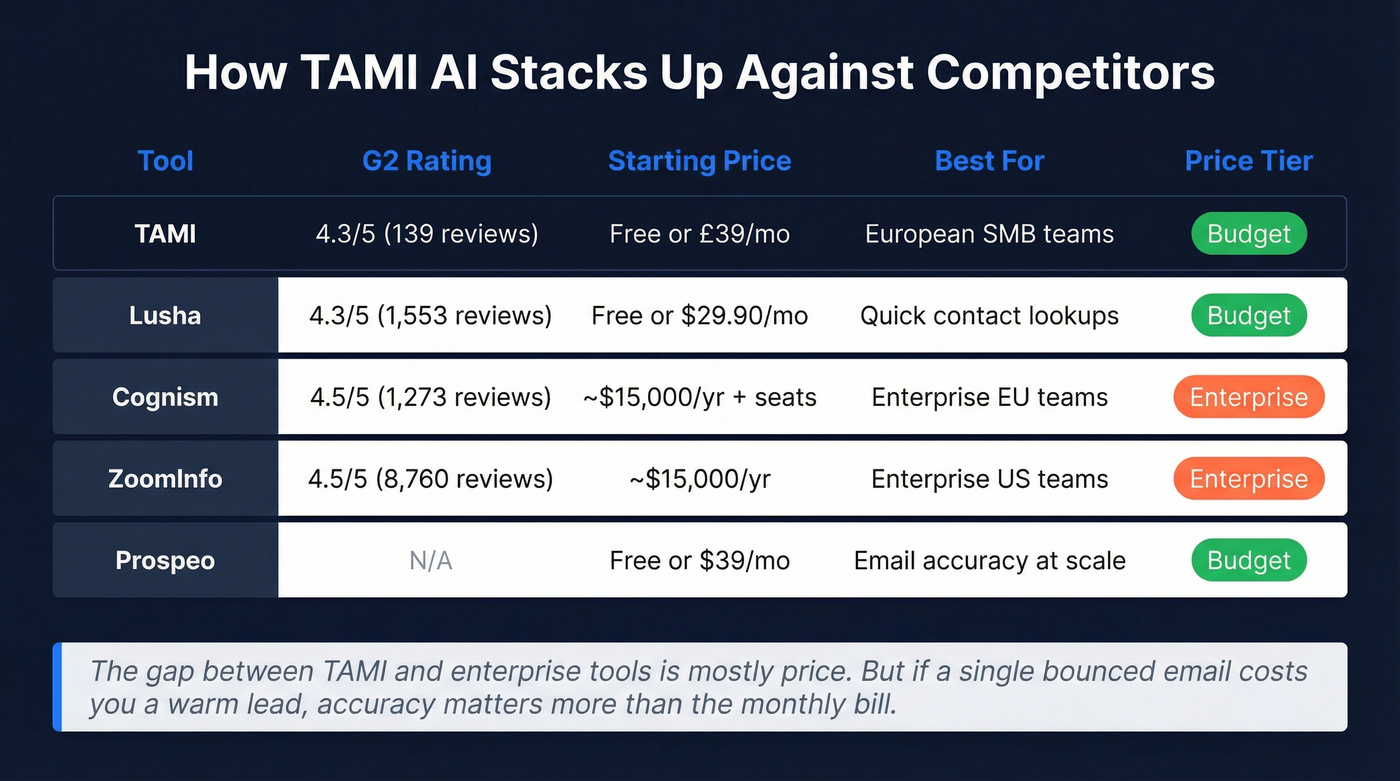 How TAMI AI Stacks Up Against Competitors

| Tool | G2 Rating | Starting Price | Best For | Price Tier |
|---|---|---|---|---|
| TAMI | 4.3/5 (139 reviews) | Free or £39/mo | European SMB teams | Budget |
| Lusha | 4.3/5 (1,553 reviews) | Free or $29.90/mo | Quick contact lookups | Budget |
| Cognism | 4.5/5 (1,273 reviews) | ~$15,000/yr + seats | Enterprise EU teams | Enterprise |
| ZoomInfo | 4.5/5 (8,760 reviews) | ~$15,000/yr | Enterprise US teams | Enterprise |
| Prospeo | N/A | Free or $39/mo | Email accuracy at scale | Budget |

The gap between TAMI and enterprise tools is mostly price. But if a single bounced email costs you a warm lead, accuracy matters more than the monthly bill.